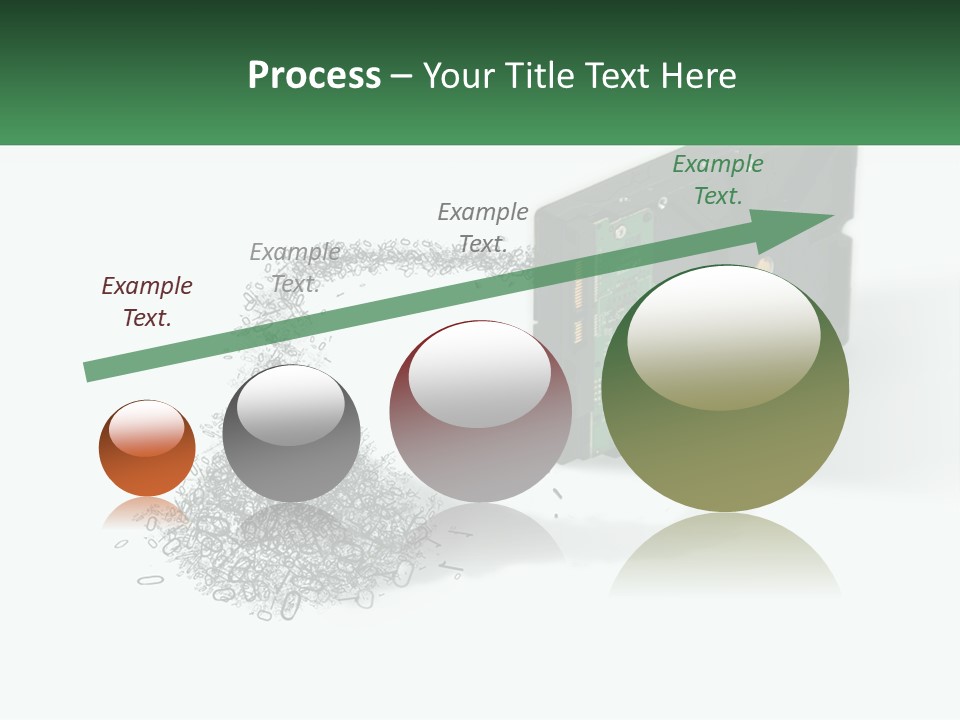 Process – Your Title Text Here

Example Text.

Example Text.

Example Text.

Example Text.